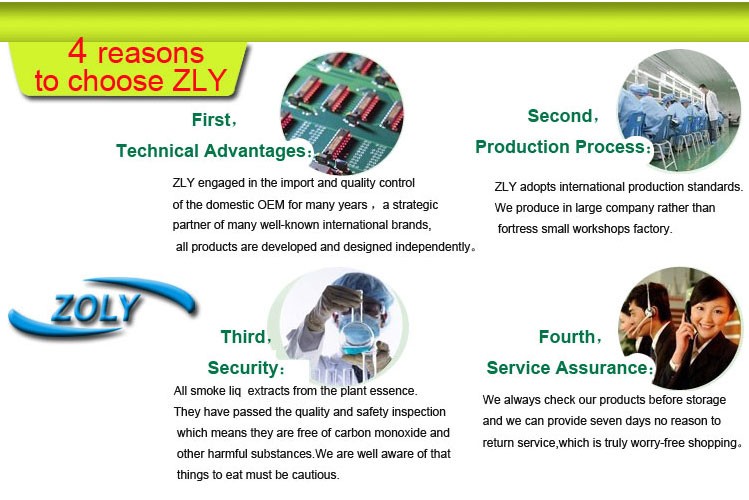 4 reasons to choose ZLY

First，
Technical Advantages：

ZLY engaged in the import and quality control of the domestic OEM for many years， a strategic partner of many well-known international brands, all products are developed and designed independently。

Second，
Production Process：

ZLY adopts international production standards. We produce in large company rather than fortress small workshops factory.

ZOLY

Third，
Security：

All smoke liq extracts from the plant essence. They have passed the quality and safety inspection which means they are free of carbon monoxide and other harmful substances.We are well aware of that things to eat must be cautious.

Fourth，
Service Assurance：

We always check our products before storage and we can provide seven days no reason to return service,which is truly worry-free shopping。